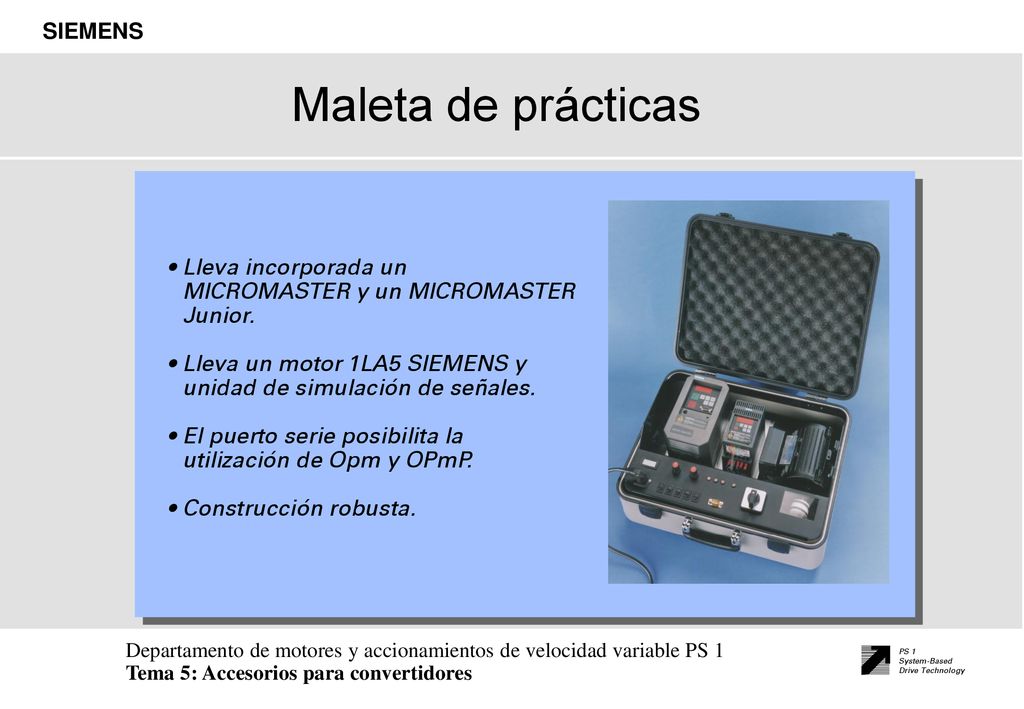 SIEMENS

Maleta de prácticas

• Lleva incorporada un MICROMASTER y un MICROMASTER Junior.

• Lleva un motor 1LA5 SIEMENS y unidad de simulación de señales.

• El puerto serie posibilita la utilización de Opm y OPmP.

• Construcción robusta.

Departamento de motores y accionamientos de velocidad variable PS 1
Tema 5: Accesorios para convertidores

PS 1
System-Based
Drive Technology